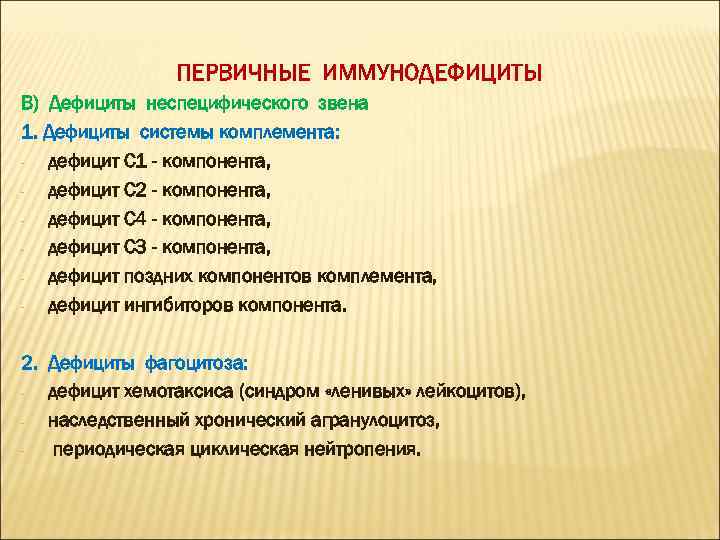 ПЕРВИЧНЫЕ ИММУНОДЕФИЦИТЫ

В) Дефициты неспецифического звена

1. Дефициты системы комплемента:

- дефицит С1 - компонента,
- дефицит С2 - компонента,
- дефицит С4 - компонента,
- дефицит С3 - компонента,
- дефицит поздних компонентов комплемента,
- дефицит ингибиторов компонента.

2. Дефициты фагоцитоза:

- дефицит хемотаксиса (синдром «ленивых» лейкоцитов),
- наследственный хронический агранулоцитоз,
- периодическая циклическая нейтропения.